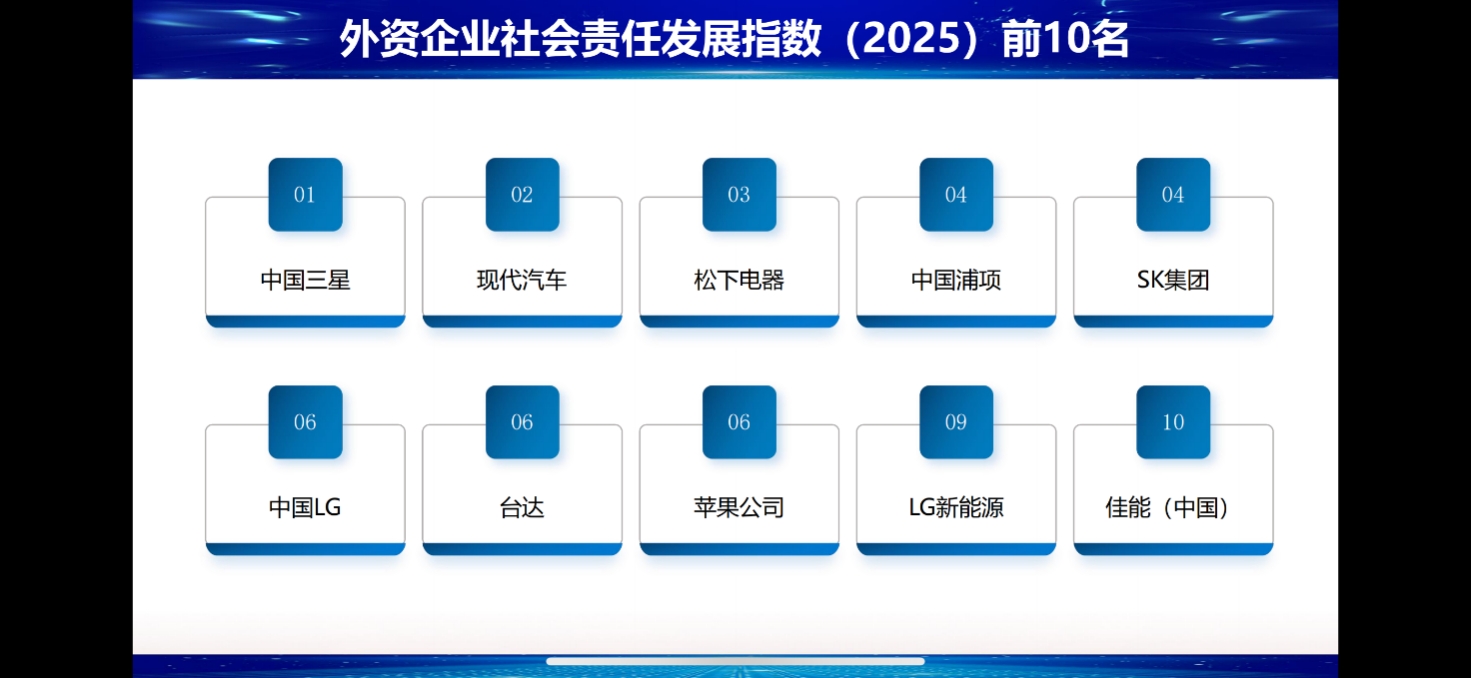 外资企业社会责任发展指数（2025）前10名

01
中国三星

02
现代汽车

03
松下电器

04
中国浦项

04
SK集团

06
中国LG

06
台达

06
苹果公司

09
LG新能源

10
佳能（中国）